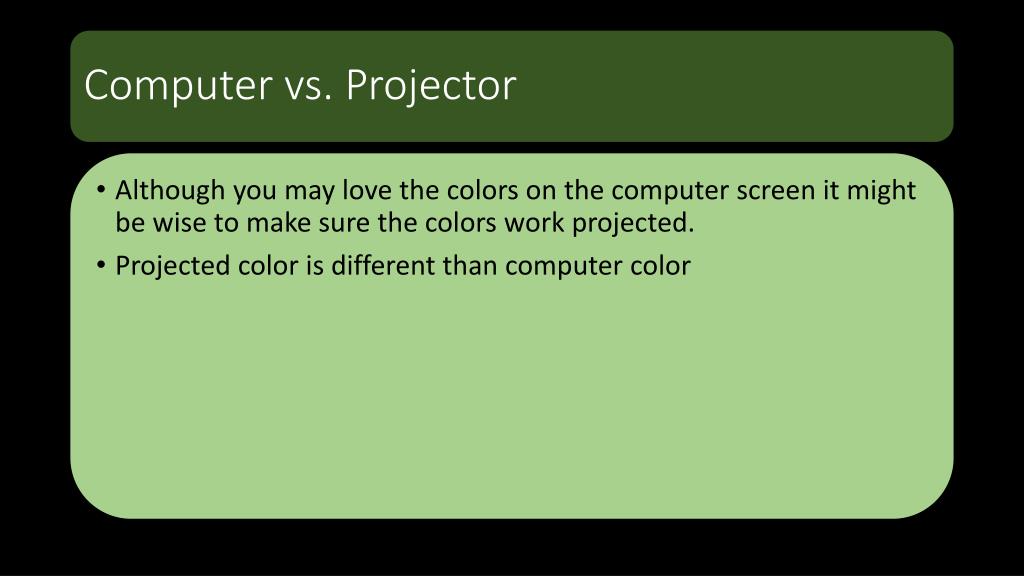 Computer vs. Projector

• Although you may love the colors on the computer screen it might be wise to make sure the colors work projected.
• Projected color is different than computer color